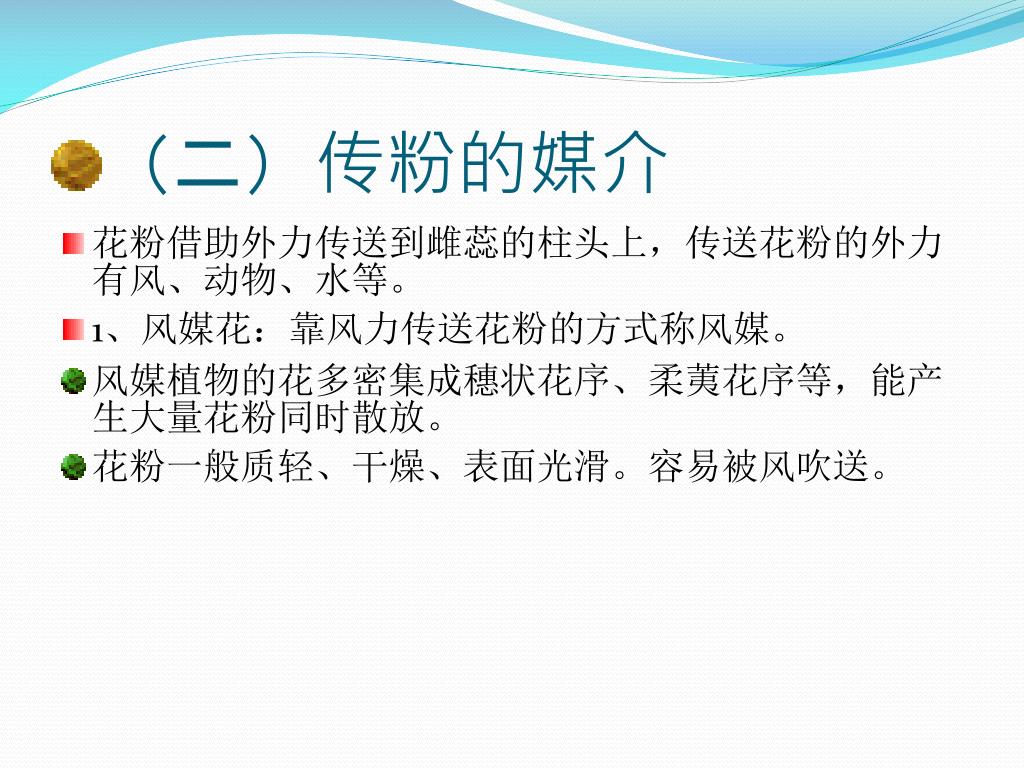 （二）传粉的媒介

花粉借助外力传送到雌蕊的柱头上，传送花粉的外力有风、动物、水等。

1、风媒花：靠风力传送花粉的方式称风媒。

风媒植物的花多密集成穗状花序、柔荑花序等，能产生大量花粉同时散放。

花粉一般质轻、干燥、表面光滑。容易被风吹送。